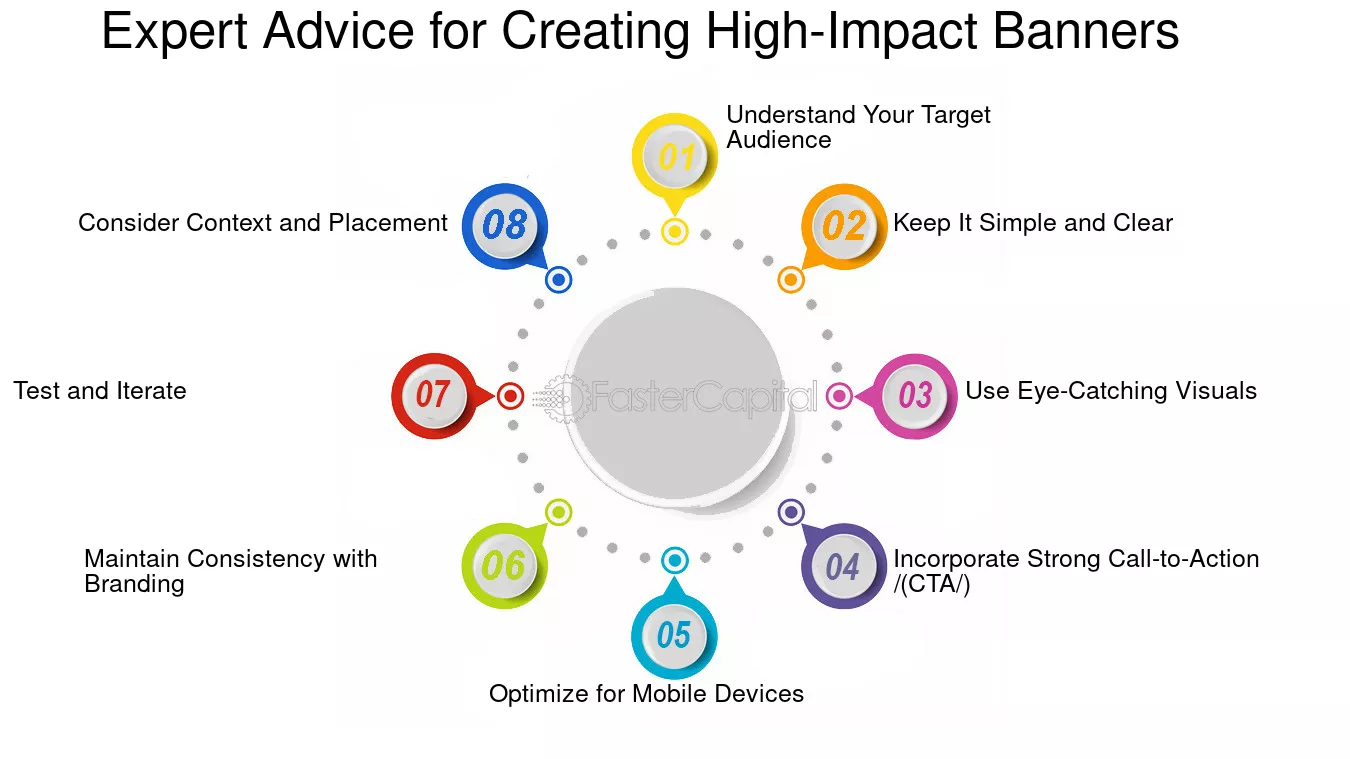 Expert Advice for Creating High-Impact Banners

01
Understand Your Target Audience

02
Keep It Simple and Clear

03
Use Eye-Catching Visuals

04
Incorporate Strong Call-to-Action /(CTA/)

05
Optimize for Mobile Devices

06
Maintain Consistency with Branding

07
Test and Iterate

08
Consider Context and Placement

FasterCapital